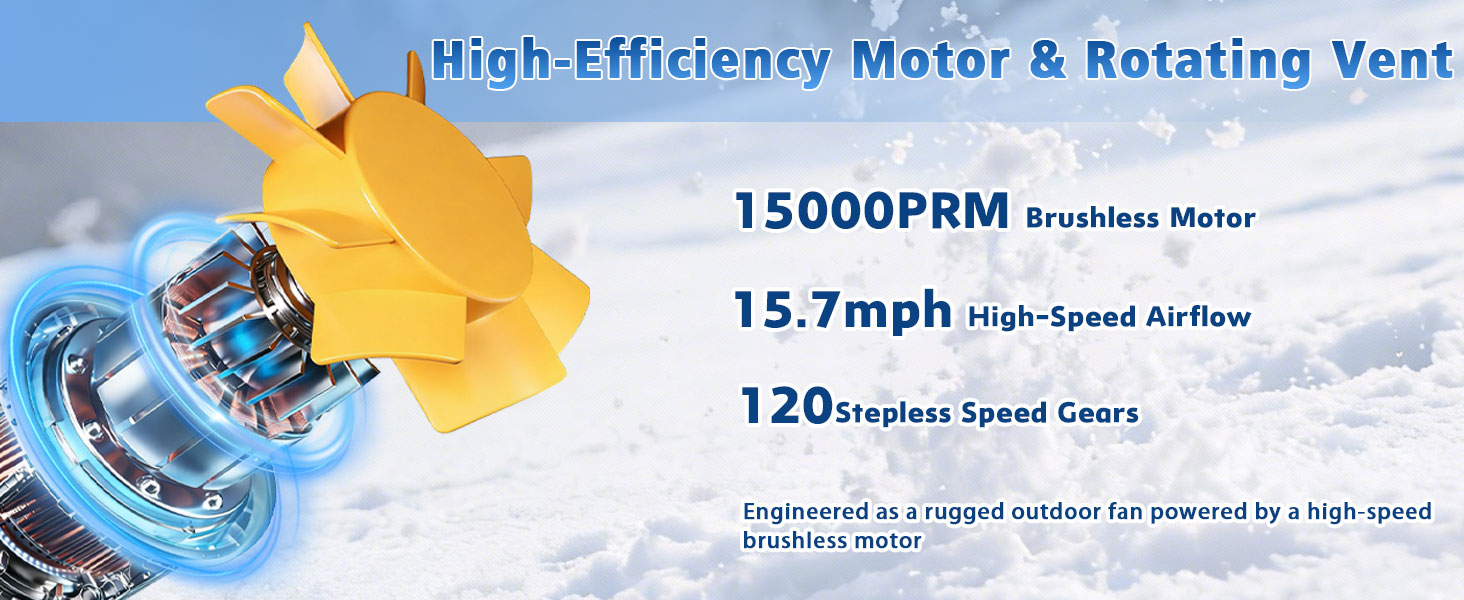 High-Efficiency Motor & Rotating Vent

15000PRM Brushless Motor

15.7mph High-Speed Airflow

120Stepless Speed Gears

Engineered as a rugged outdoor fan powered by a high-speed brushless motor